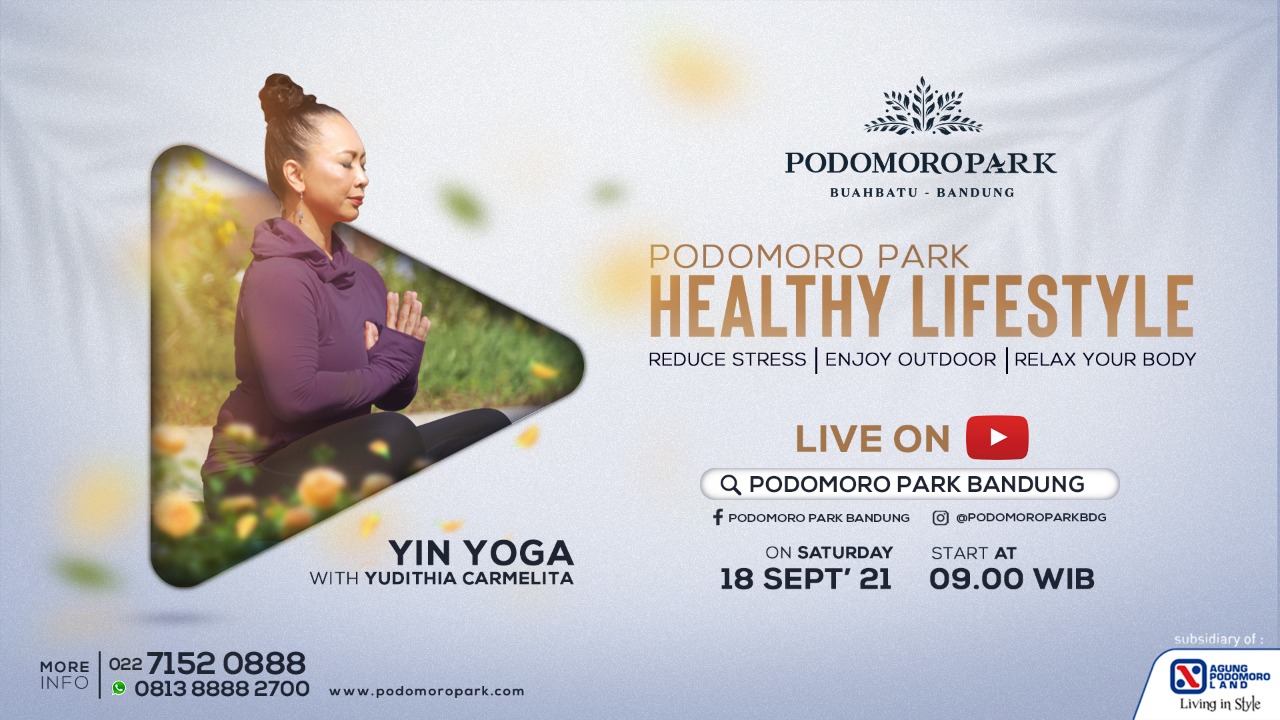 PODOMOROPARK
BUAHBATU - BANDUNG

PODOMORO PARK
HEALTHY LIFESTYLE
REDUCE STRESS | ENJOY OUTDOOR | RELAX YOUR BODY

LIVE ON

PODOMORO PARK BANDUNG

PODOMORO PARK BANDUNG @PODOMOROPARKBDG

ON SATURDAY
18 SEPT' 21

START AT
09.00 WIB

YIN YOGA
WITH YUDITHIA CARMELITA

MORE INFO 022 7152 0888
0813 8888 2700

www.podomoropark.com

subsidiary of :
AGUNG PODOMORO LAND
Living in Style